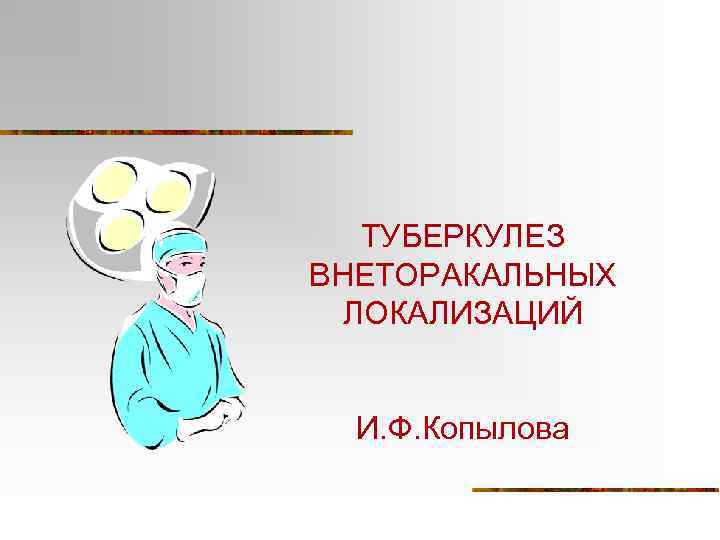 ТУБЕРКУЛЕЗ ВНЕТОРАКАЛЬНЫХ ЛОКАЛИЗАЦИЙ

И.Ф.Копылова